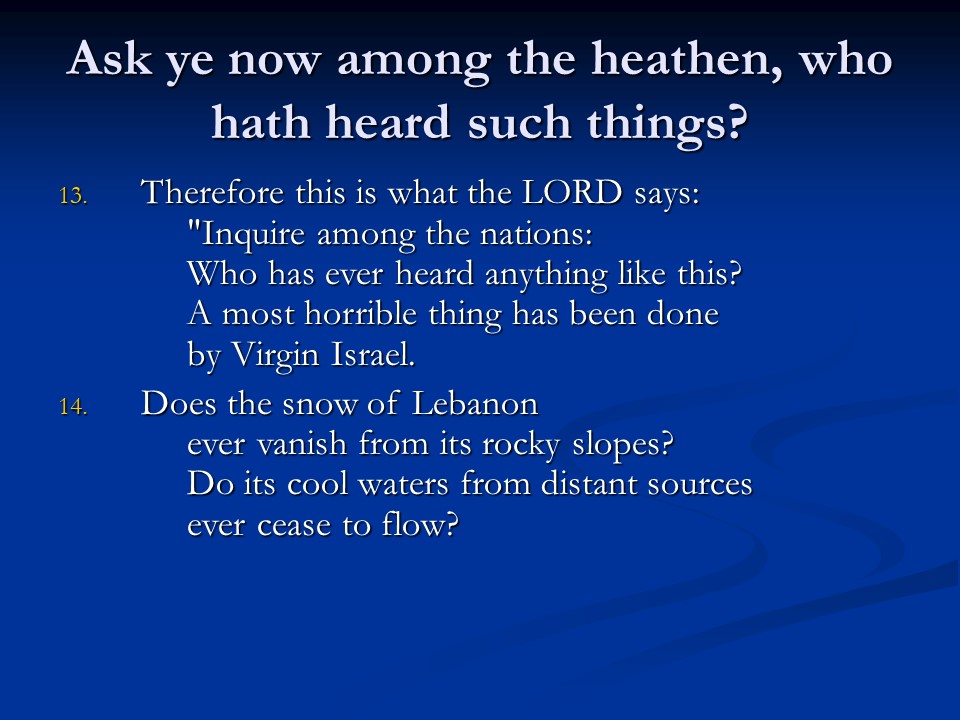 Ask ye now among the heathen, who hath heard such things?

13. Therefore this is what the LORD says:
"Inquire among the nations:
Who has ever heard anything like this?
A most horrible thing has been done
by Virgin Israel.

14. Does the snow of Lebanon
ever vanish from its rocky slopes?
Do its cool waters from distant sources
ever cease to flow?